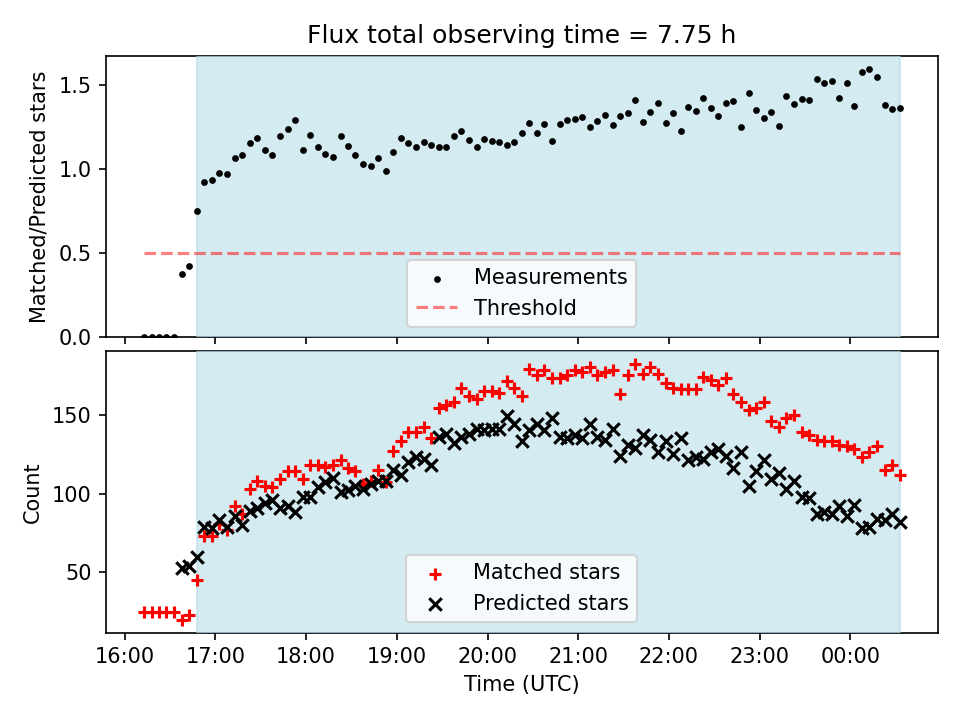 Flux total observing time = 7.75 h

Matched/Predicted stars

1.5
1.0
0.5
0.0

Measurements
Threshold

Count

150
100
50

Matched stars
Predicted stars

16:00 17:00 18:00 19:00 20:00 21:00 22:00 23:00 00:00

Time (UTC)